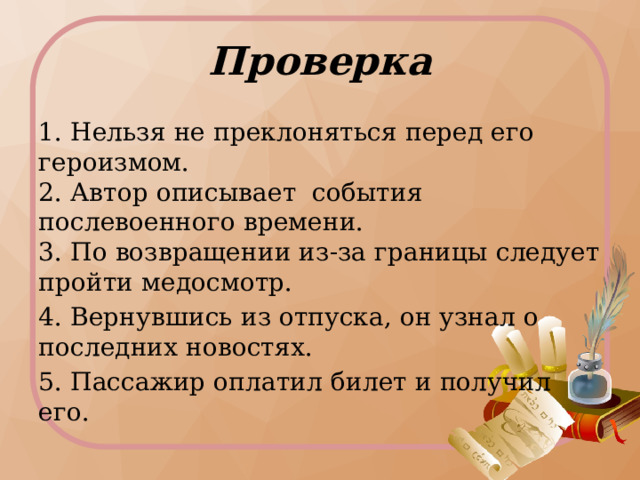 Проверка

1. Нельзя не преклоняться перед его героизмом.
2. Автор описывает  события послевоенного времени.
3. По возвращении из-за границы следует пройти медосмотр.
4. Вернувшись из отпуска, он узнал о последних новостях.
5. Пассажир оплатил билет и получил его.